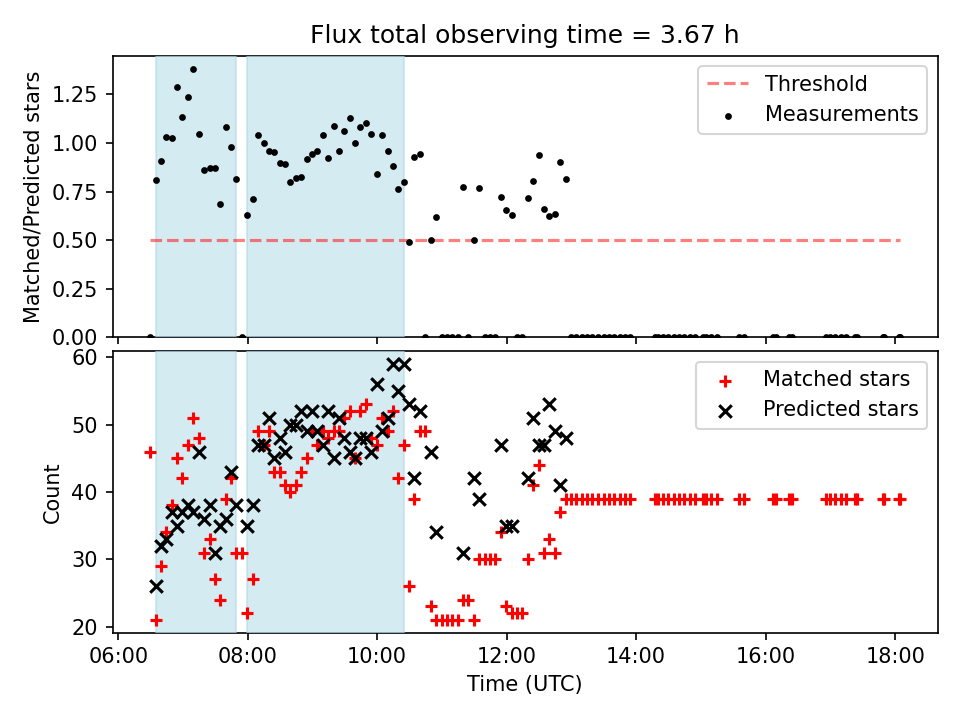 Flux total observing time = 3.67 h

Matched/Predicted stars

1.25
1.00
0.75
0.50
0.25
0.00

Threshold
Measurements

Count

60
50
40
30
20

Matched stars
Predicted stars

06:00
08:00
10:00
12:00
14:00
16:00
18:00

Time (UTC)